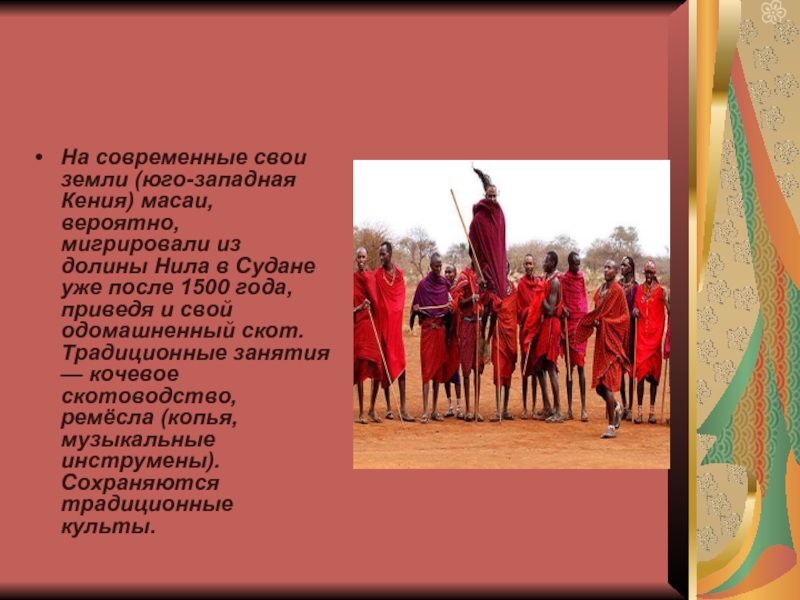 • На современные свои земли (юго-западная Кения) масаи, вероятно, мигрировали из долины Нила в Судане уже после 1500 года, приведя и свой одомашненный скот. Традиционные занятия — кочевое скотоводство, ремёсла (копья, музыкальные инструмены). Сохраняются традиционные культы.